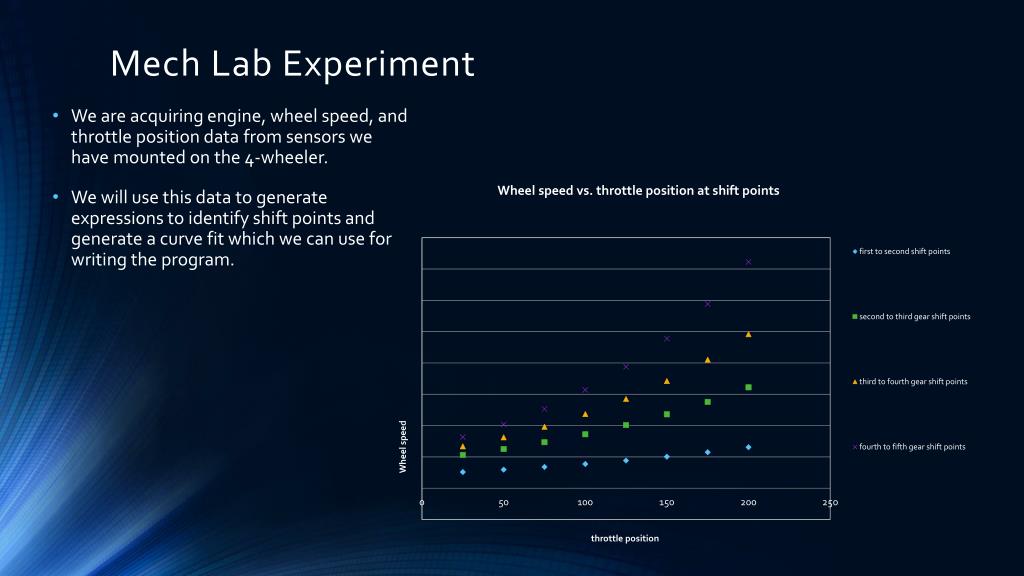 Mech Lab Experiment

• We are acquiring engine, wheel speed, and throttle position data from sensors we have mounted on the 4-wheeler.

• We will use this data to generate expressions to identify shift points and generate a curve fit which we can use for writing the program.

Wheel speed vs. throttle position at shift points

Wheel speed

0 50 100 150 200 250

throttle position

first to second shift points

second to third gear shift points

third to fourth gear shift points

fourth to fifth gear shift points